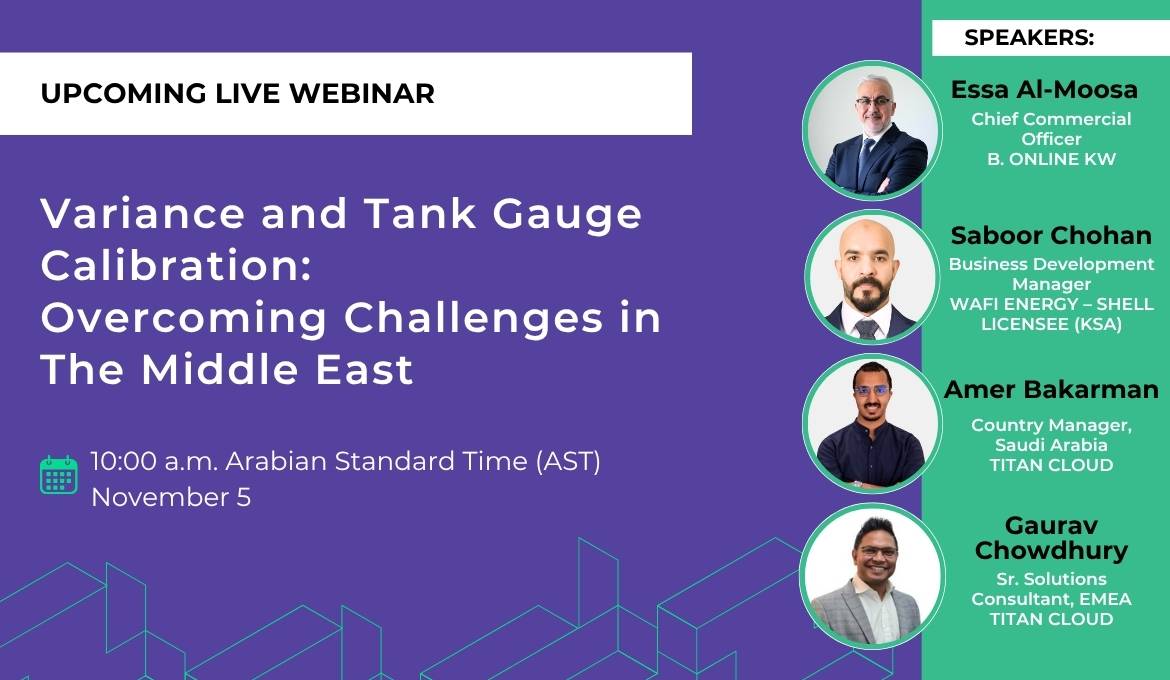 UPCOMING LIVE WEBINAR

Variance and Tank Gauge Calibration: Overcoming Challenges in The Middle East

10:00 a.m. Arabian Standard Time (AST)
November 5

SPEAKERS:

Essa Al-Moosa
Chief Commercial Officer
B. ONLINE KW

Saboor Chohan
Business Development Manager
WAFI ENERGY – SHELL LICENSEE (KSA)

Amer Bakarman
Country Manager, Saudi Arabia
TITAN CLOUD

Gaurav Chowdhury
Sr. Solutions Consultant, EMEA
TITAN CLOUD